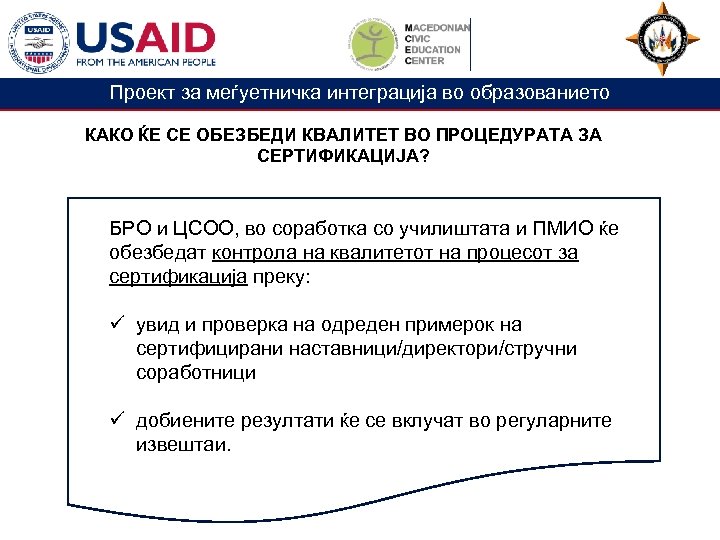 USAID
FROM THE AMERICAN PEOPLE

MACEDONIAN
CIVIC
EDUCATION
CENTER

Проект за меѓуетничка интеграција во образованието

КАКО ЌЕ СЕ ОБЕЗБЕДИ КВАЛИТЕТ ВО ПРОЦЕДУРАТА ЗА СЕРТИФИКАЦИЈА?

БРО и ЦСОО, во соработка со училиштата и ПМИО ќе обезбедат контрола на квалитетот на процесот за сертификација преку:

✓ увид и проверка на одреден примерок на сертифицирани наставници/директори/стручни соработници

✓ добиените резултати ќе се вклучат во регуларните извештаи.